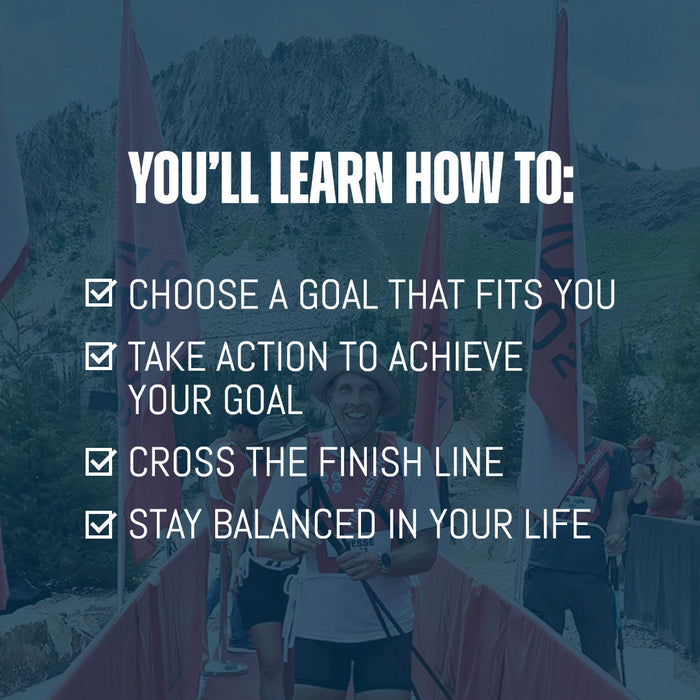 YOU'LL LEARN HOW TO:

☑ CHOOSE A GOAL THAT FITS YOU

☑ TAKE ACTION TO ACHIEVE YOUR GOAL

☑ CROSS THE FINISH LINE

☑ STAY BALANCED IN YOUR LIFE